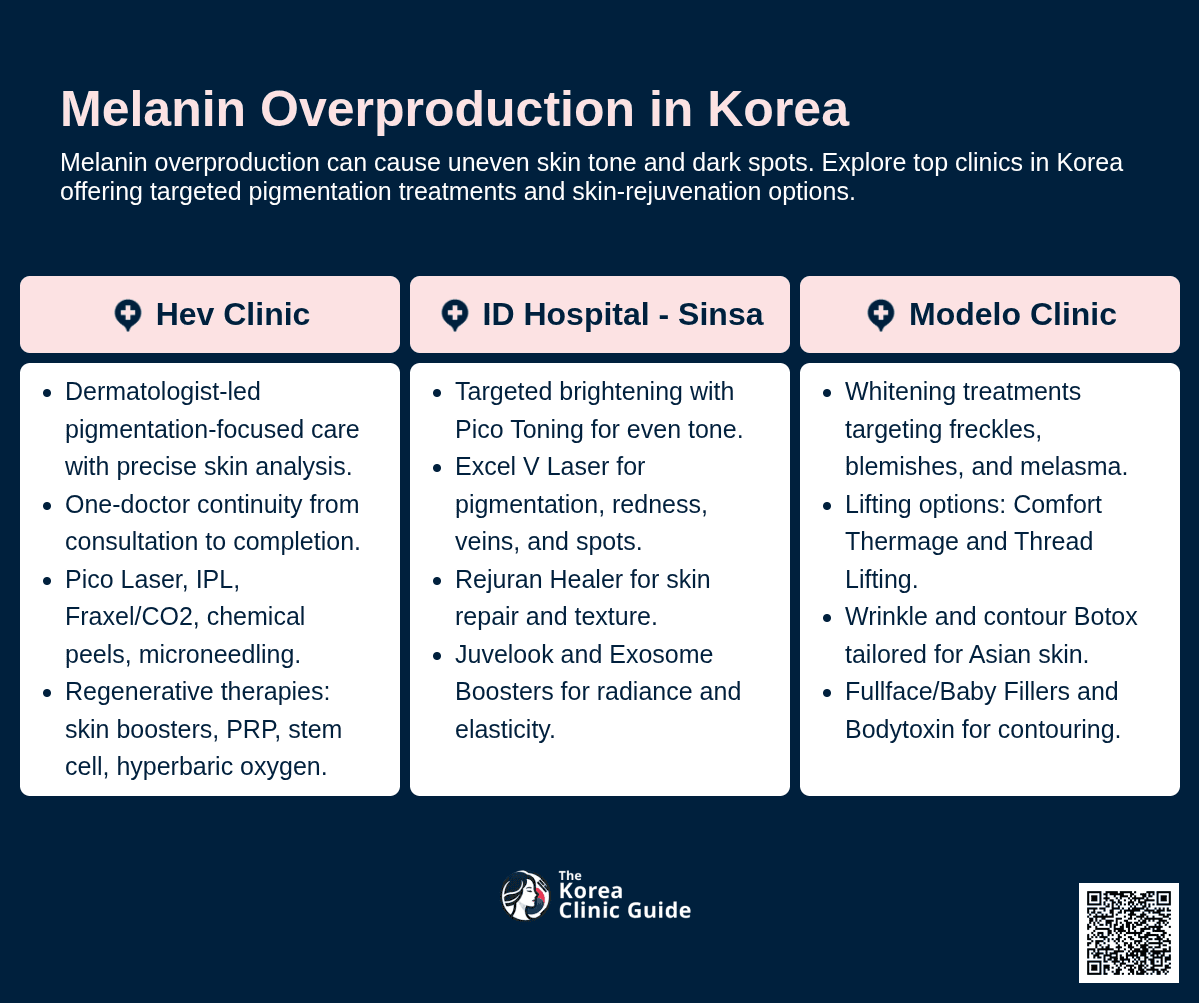 Melanin Overproduction in Korea

Melanin overproduction can cause uneven skin tone and dark spots. Explore top clinics in Korea offering targeted pigmentation treatments and skin-rejuvenation options.

Hev Clinic

- Dermatologist-led pigmentation-focused care with precise skin analysis.
- One-doctor continuity from consultation to completion.
- Pico Laser, IPL, Fraxel/CO2, chemical peels, microneedling.
- Regenerative therapies: skin boosters, PRP, stem cell, hyperbaric oxygen.

ID Hospital - Sinsa

- Targeted brightening with Pico Toning for even tone.
- Excel V Laser for pigmentation, redness, veins, and spots.
- Rejuran Healer for skin repair and texture.
- Juvelook and Exosome Boosters for radiance and elasticity.

Modelo Clinic

- Whitening treatments targeting freckles, blemishes, and melasma.
- Lifting options: Comfort Thermage and Thread Lifting.
- Wrinkle and contour Botox tailored for Asian skin.
- Fullface/Baby Fillers and Bodytoxin for contouring.

The Korea Clinic Guide